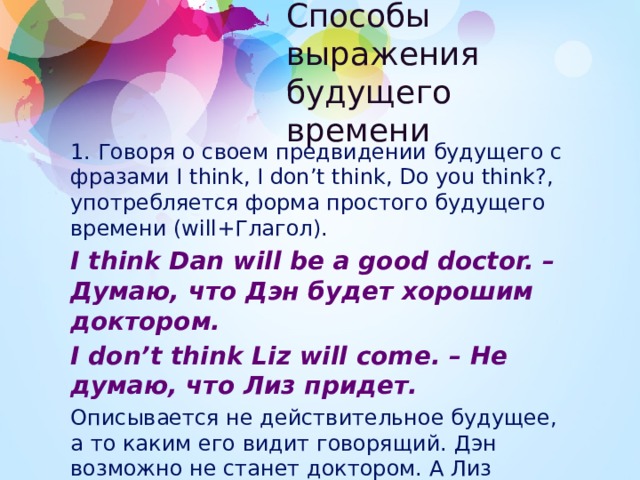 Способы выражения будущего времени

1. Говоря о своем предвидении будущего с фразами I think, I don’t think, Do you think?, употребляется форма простого будущего времени (will+Глагол).

I think Dan will be a good doctor. – Думаю, что Дэн будет хорошим доктором.

I don’t think Liz will come. – Не думаю, что Лиз придет.

Описывается не действительное будущее, а то каким его видит говорящий. Дэн возможно не станет доктором. А Лиз